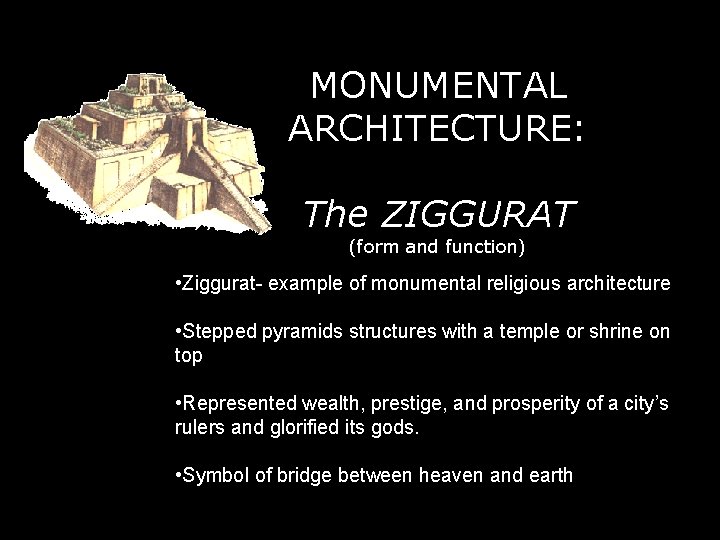 MONUMENTAL ARCHITECTURE:

The ZIGGURAT
(form and function)

•Ziggurat- example of monumental religious architecture

•Stepped pyramids structures with a temple or shrine on top

•Represented wealth, prestige, and prosperity of a city's rulers and glorified its gods.

•Symbol of bridge between heaven and earth